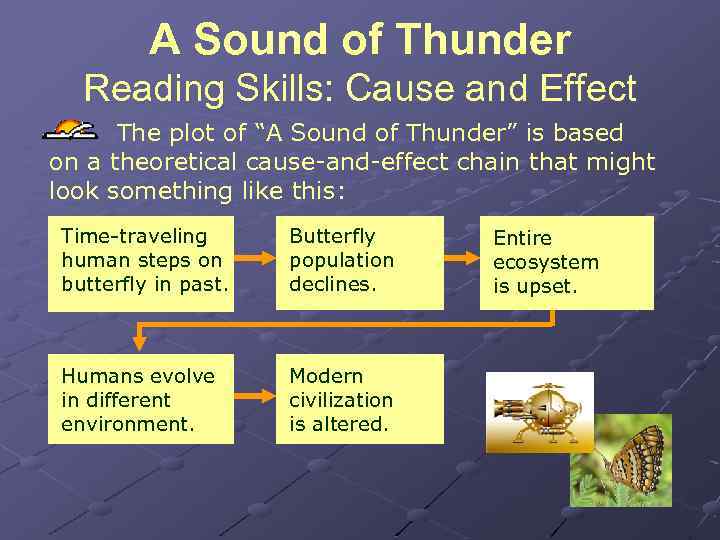 A Sound of Thunder
Reading Skills: Cause and Effect

The plot of “A Sound of Thunder” is based on a theoretical cause-and-effect chain that might look something like this:

Time-traveling human steps on butterfly in past.

Butterfly population declines.

Entire ecosystem is upset.

Humans evolve in different environment.

Modern civilization is altered.